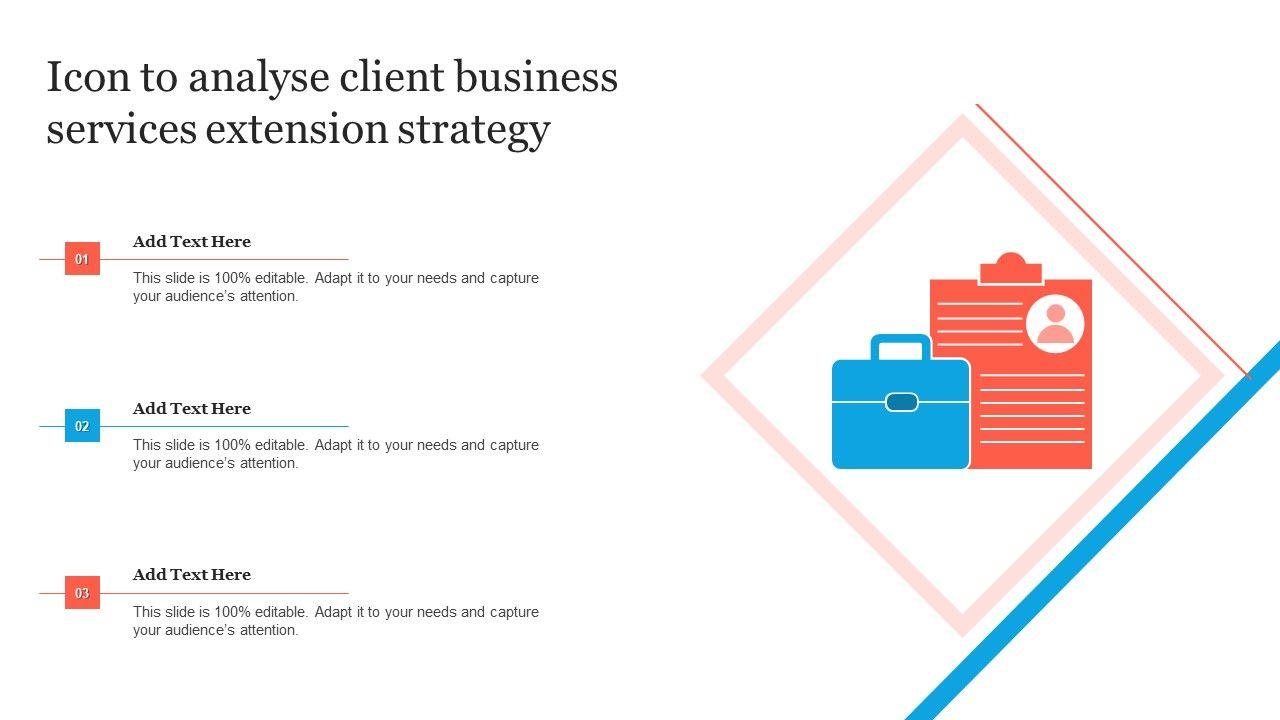 Icon to analyse client business services extension strategy

01

Add Text Here

This slide is 100% editable. Adapt it to your needs and capture your audience's attention.

02

Add Text Here

This slide is 100% editable. Adapt it to your needs and capture your audience's attention.

03

Add Text Here

This slide is 100% editable. Adapt it to your needs and capture your audience's attention.